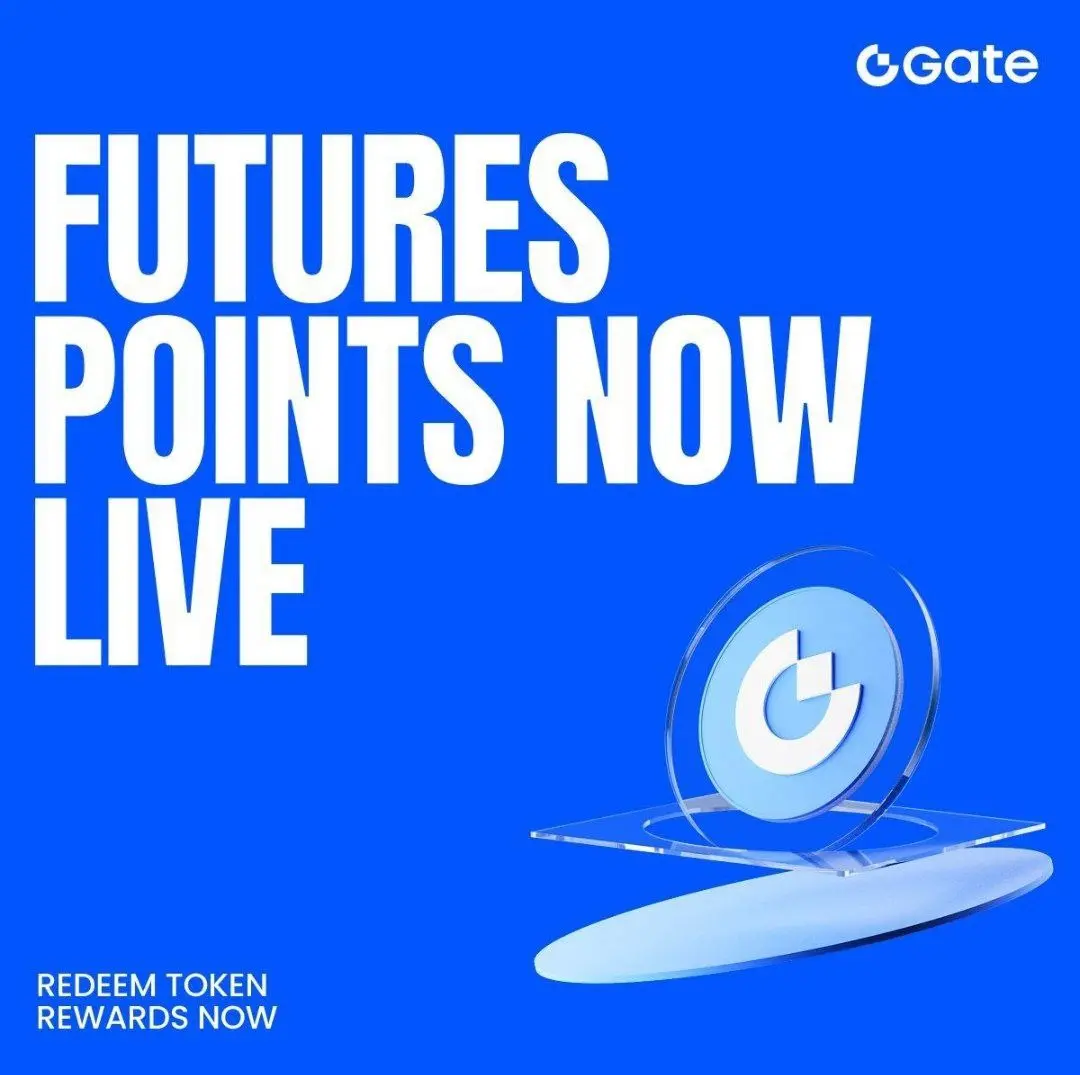 Gate

FUTURES POINTS NOW LIVE

REDEEM TOKEN REWARDS NOW